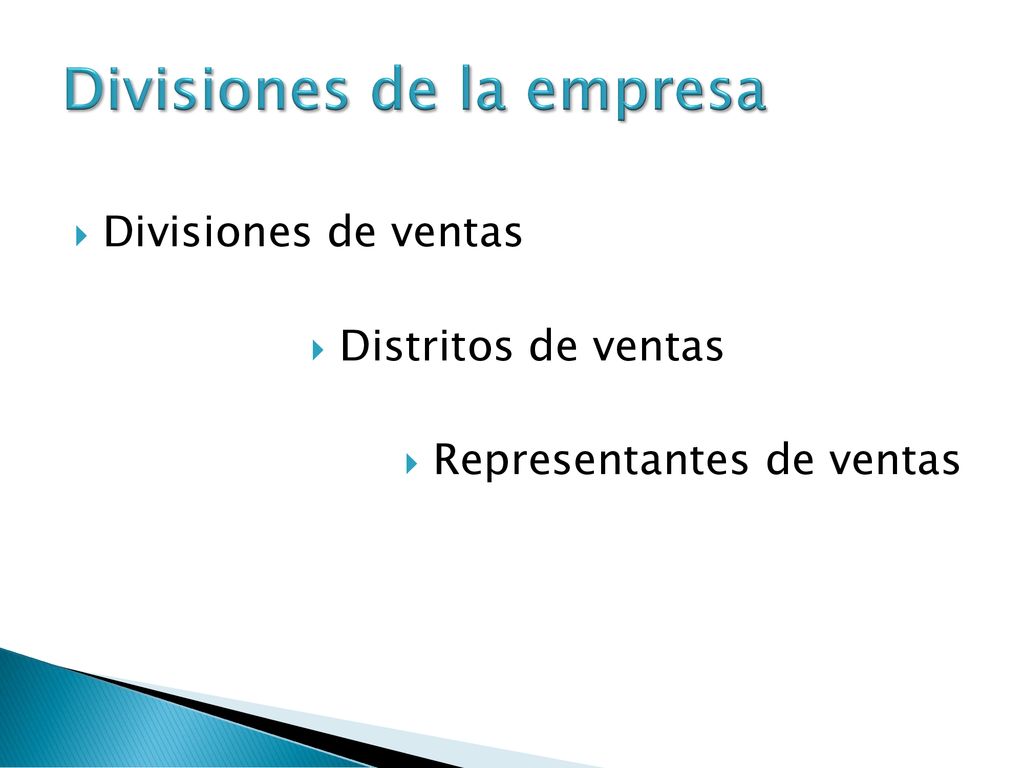 Divisiones de la empresa

Divisiones de ventas

Distritos de ventas

Representantes de ventas